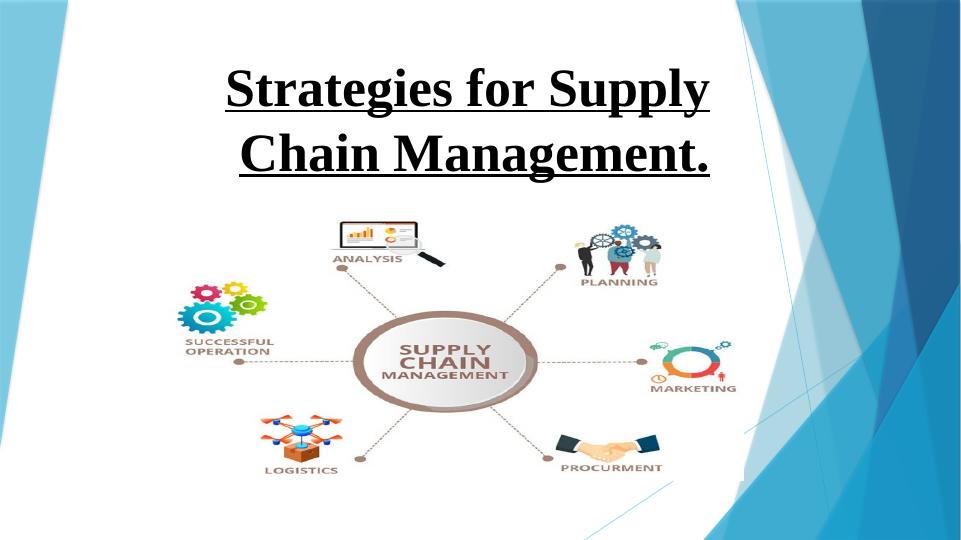 Strategies for Supply Chain Management.

ANALYSIS

PLANNING

SUCCESSFUL OPERATION

SUPPLY CHAIN MANAGEMENT

MARKETING

LOGISTICS

PROCURMENT